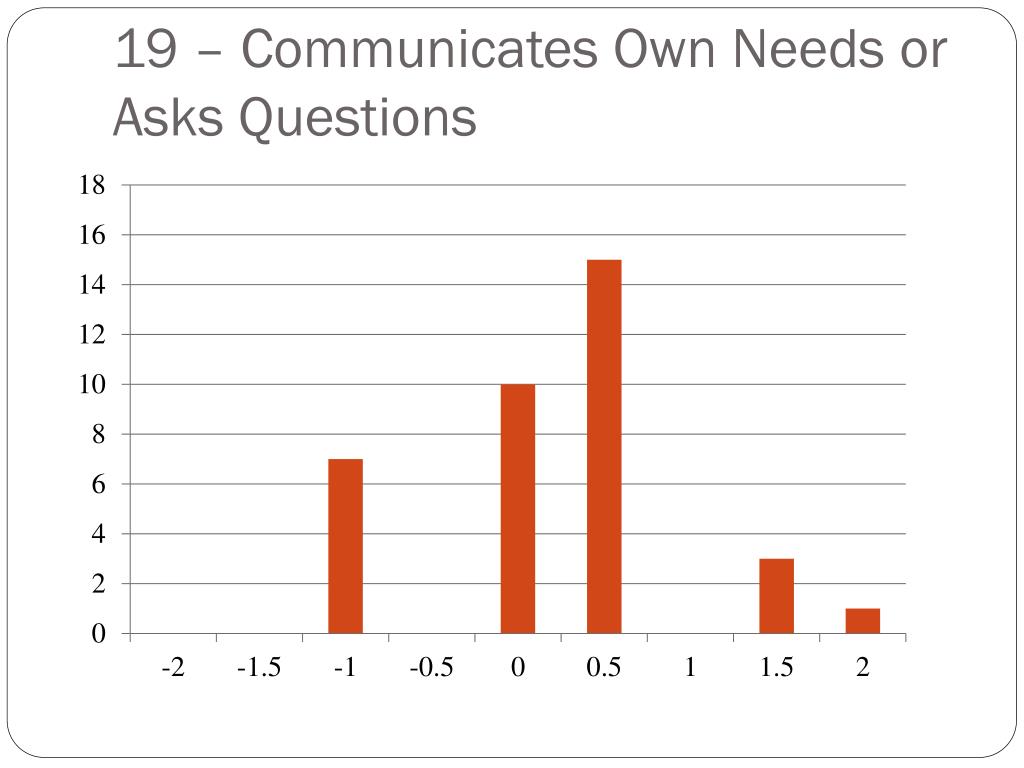 19 – Communicates Own Needs or Asks Questions

18
16
14
12
10
8
6
4
2
0

-2
-1.5
-1
-0.5
0
0.5
1
1.5
2